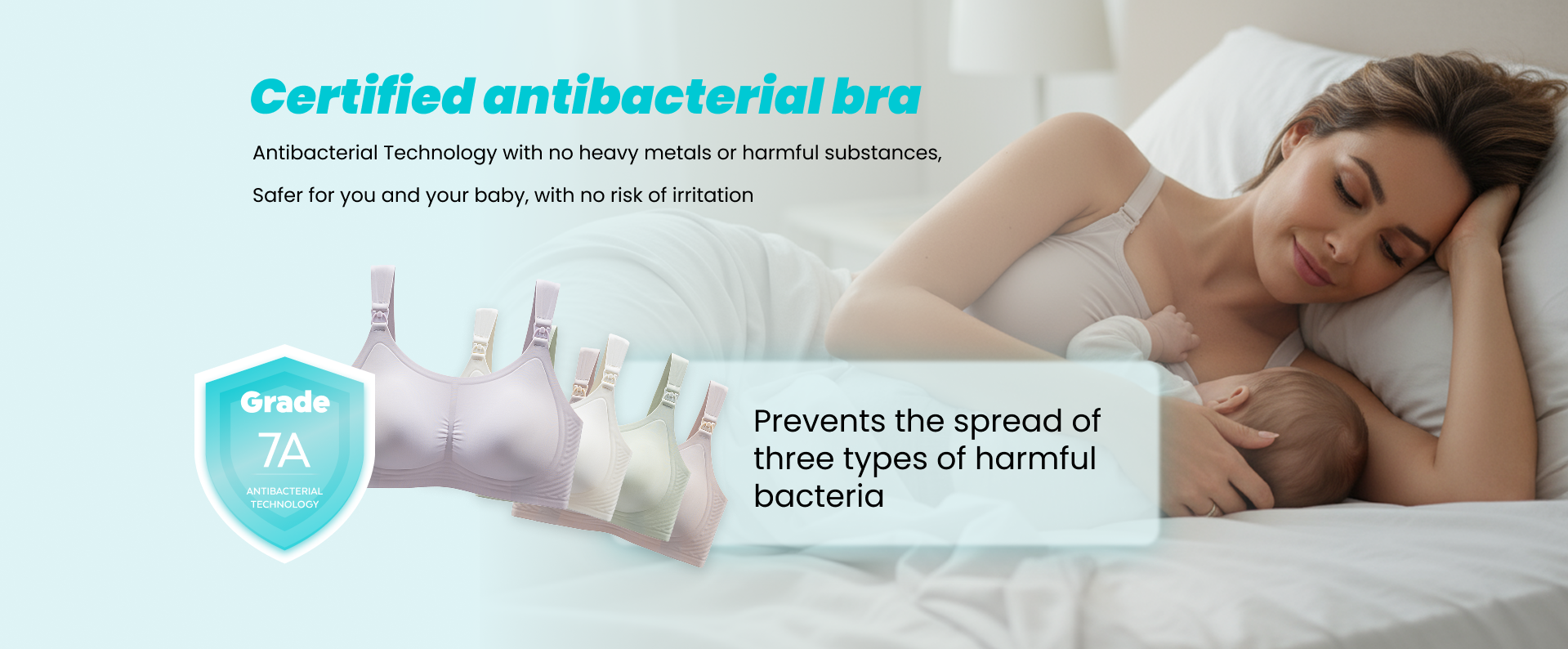 Certified antibacterial bra

Antibacterial Technology with no heavy metals or harmful substances,

Safer for you and your baby, with no risk of irritation

Grade
7A
ANTIBACTERIAL TECHNOLOGY

Prevents the spread of three types of harmful bacteria